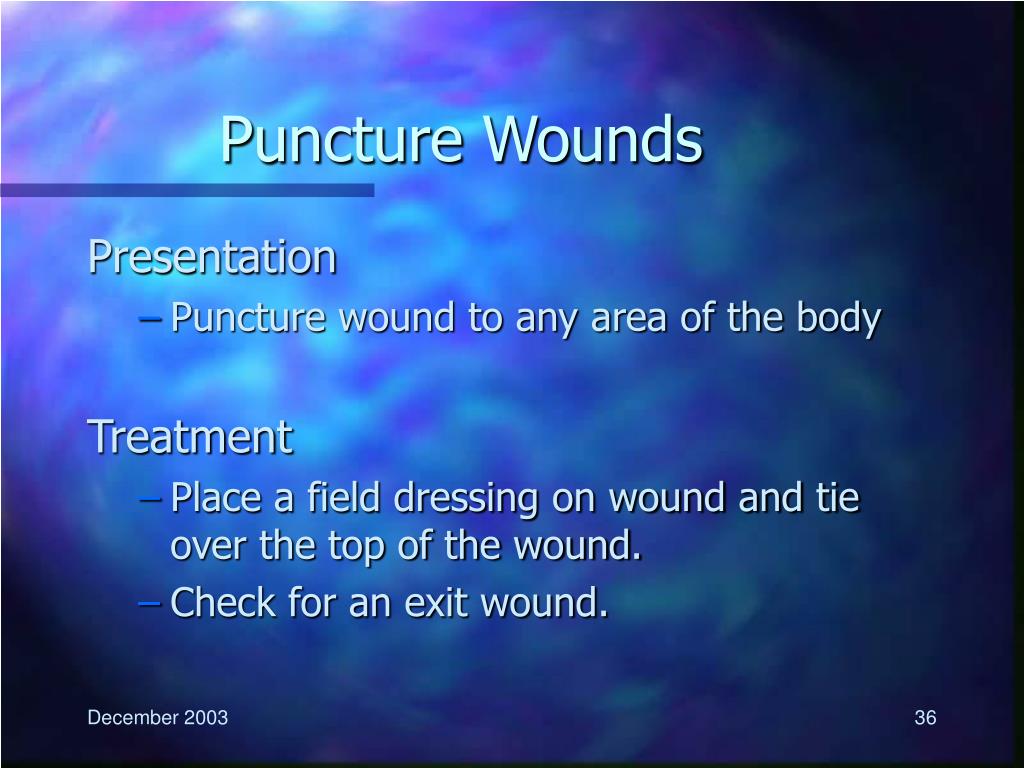 Puncture Wounds

Presentation

– Puncture wound to any area of the body

Treatment

– Place a field dressing on wound and tie over the top of the wound.

– Check for an exit wound.

December 2003

36